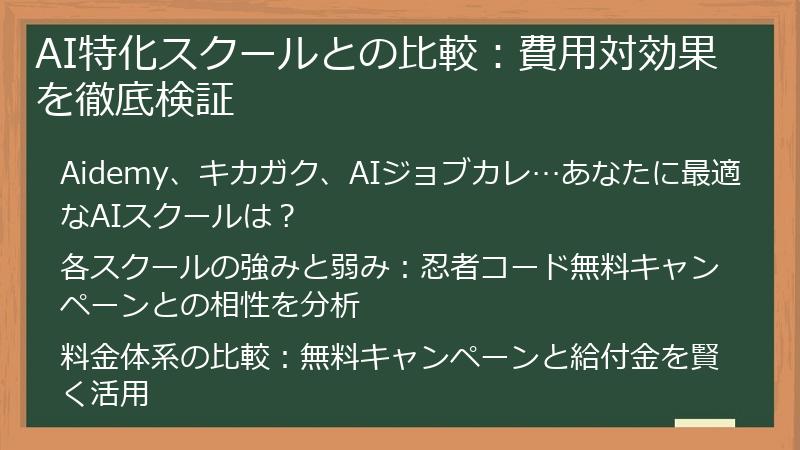 AI特化スクールとの比較：費用対効果を徹底検証

Aidemy、キカガク、AIジョブカレ…あなたに最適なAIスクールは？

各スクールの強みと弱み：忍者コード無料キャンペーンとの相性を分析

料金体系の比較：無料キャンペーンと給付金を賢く活用